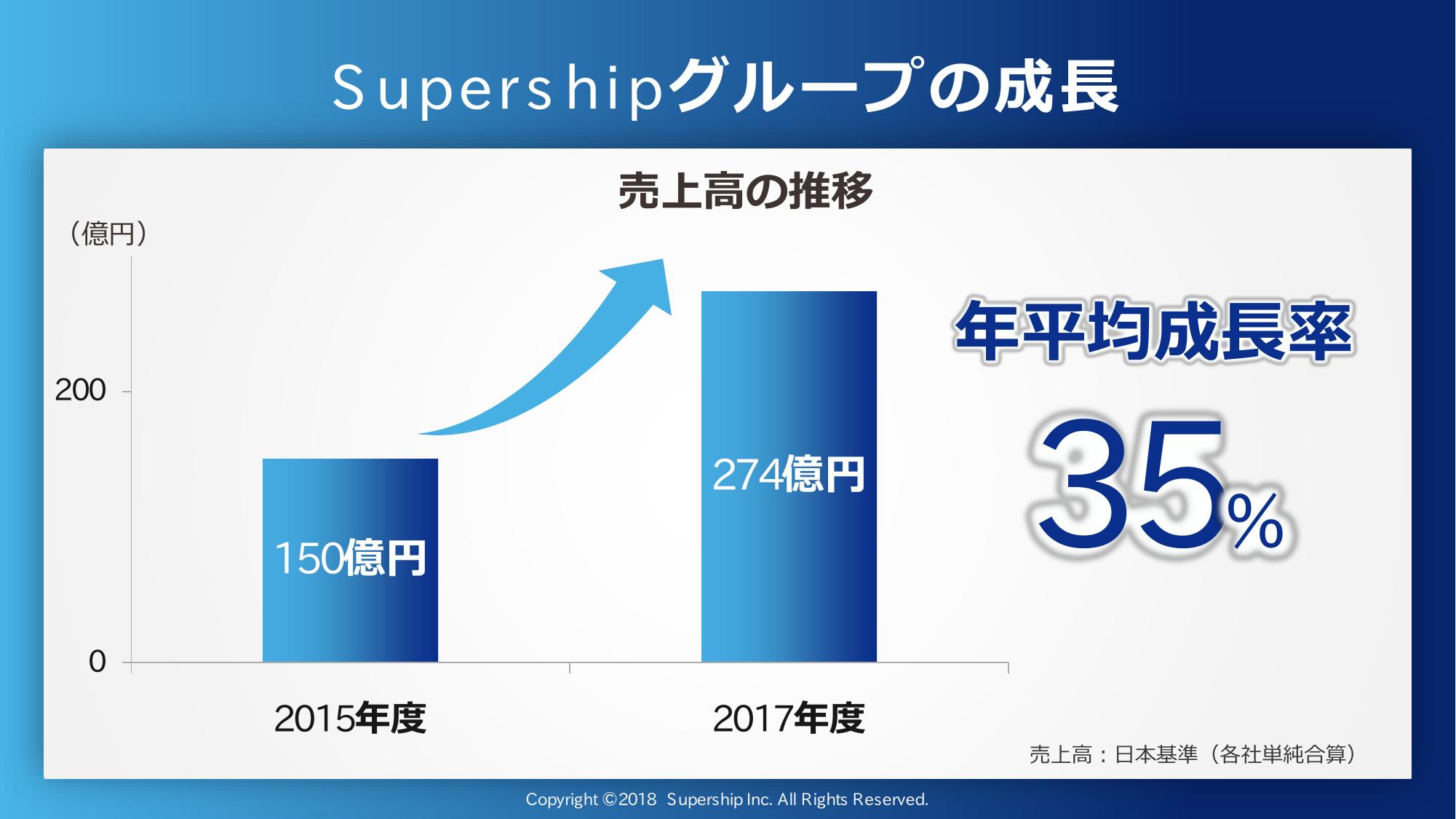 Supershipグループの成長

売上高の推移

（億円）

200

0

150億円

274億円

2015年度

2017年度

年平均成長率

35%

売上高：日本基準（各社単純合算）

Copyright ©2018 Supership Inc. All Rights Reserved.